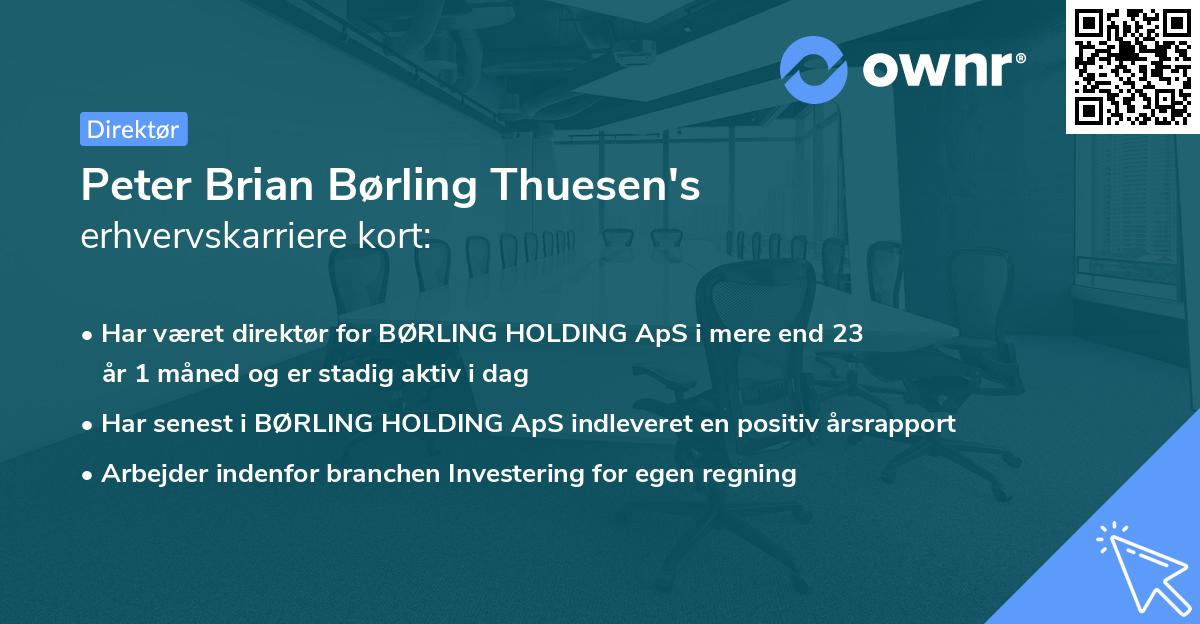 ownr®

Direktør

Peter Brian Børling Thuesen's
erhvervskarriere kort:

• Har været direktør for BØRLING HOLDING ApS i mere end 23 år 1 måned og er stadig aktiv i dag

• Har senest i BØRLING HOLDING ApS indleveret en positiv årsrapport

• Arbejder indenfor branchen Investering for egen regning